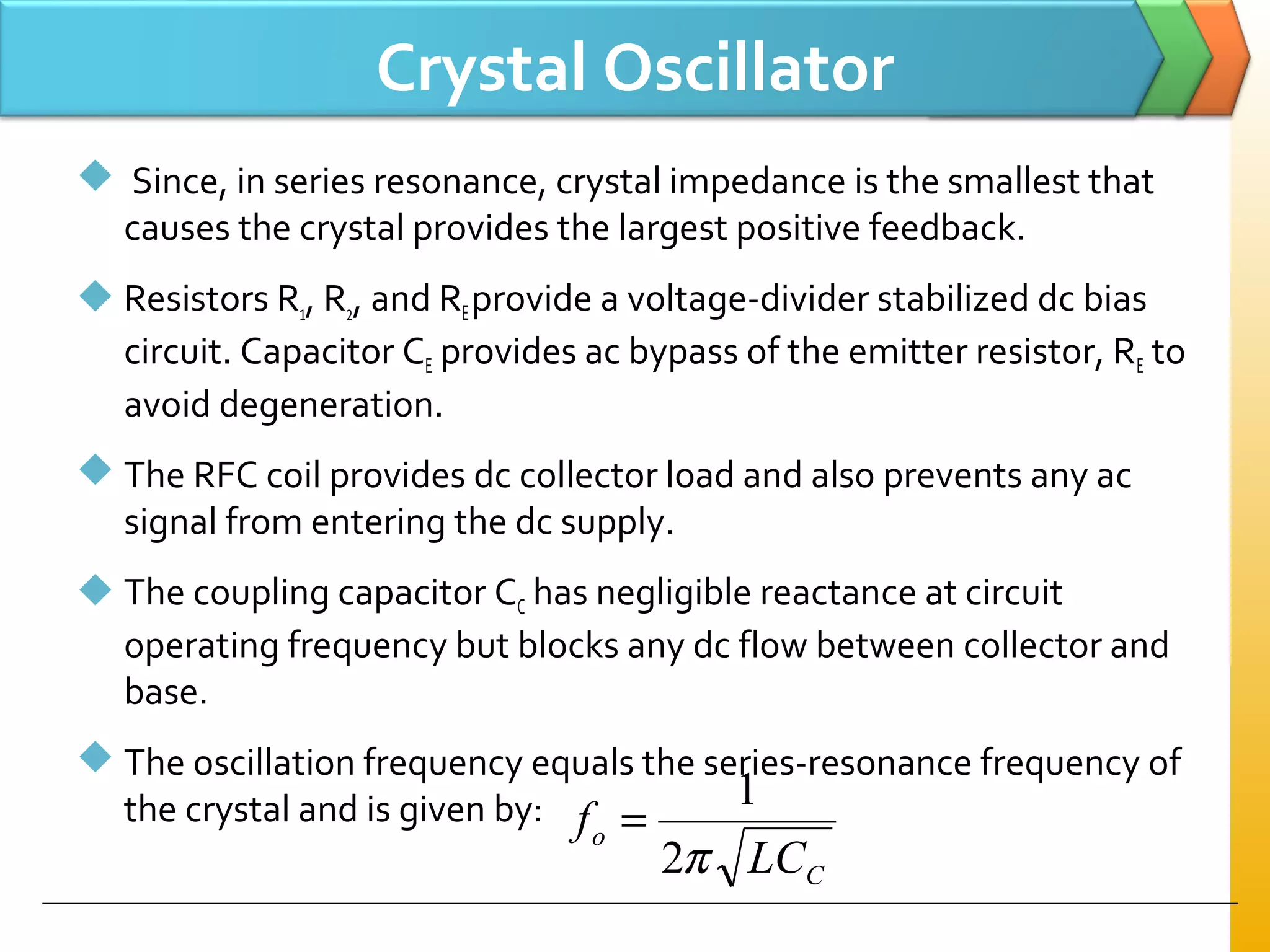 Crystal Oscillator

Since, in series resonance, crystal impedance is the smallest that causes the crystal provides the largest positive feedback.

Resistors $R_1$, $R_2$, and $R_E$ provide a voltage-divider stabilized dc bias circuit. Capacitor $C_E$ provides ac bypass of the emitter resistor, $R_E$ to avoid degeneration.

The RFC coil provides dc collector load and also prevents any ac signal from entering the dc supply.

The coupling capacitor $C_C$ has negligible reactance at circuit operating frequency but blocks any dc flow between collector and base.

The oscillation frequency equals the series-resonance frequency of the crystal and is given by: $f_o = \frac{1}{2\pi\sqrt{LC_C}}$